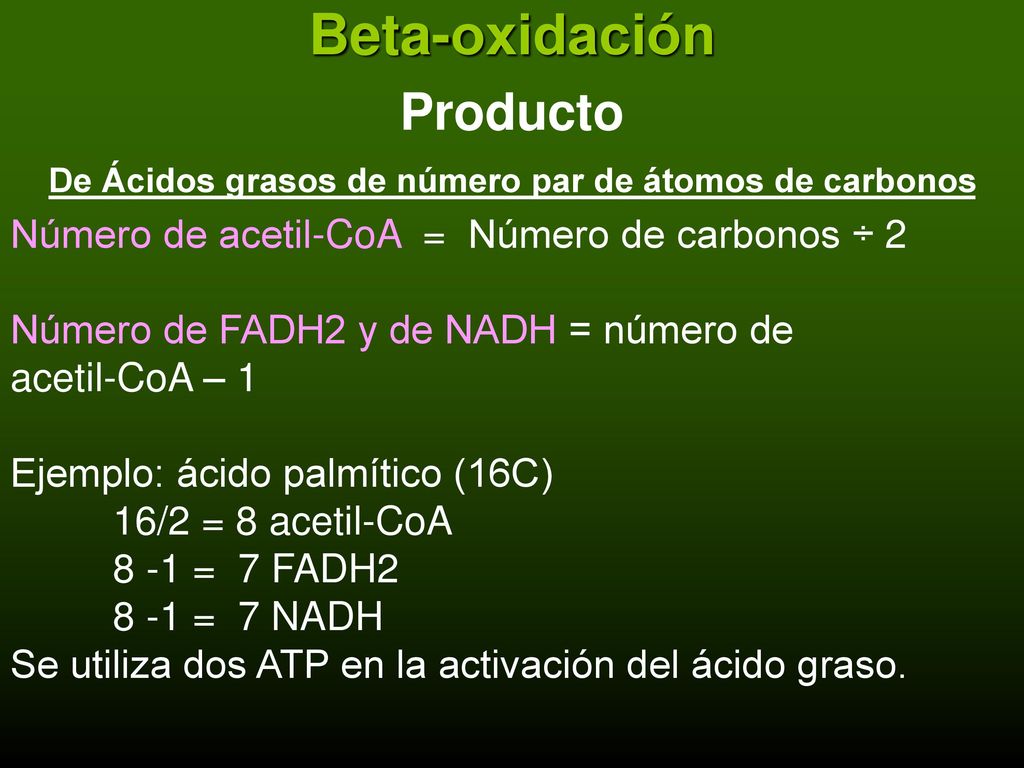 Beta-oxidación

Producto

De Ácidos grasos de número par de átomos de carbonos

Número de acetil-CoA = Número de carbonos ÷ 2

Número de FADH2 y de NADH = número de acetil-CoA – 1

Ejemplo: ácido palmítico (16C)
16/2 = 8 acetil-CoA
8 -1 = 7 FADH2
8 -1 = 7 NADH
Se utiliza dos ATP en la activación del ácido graso.